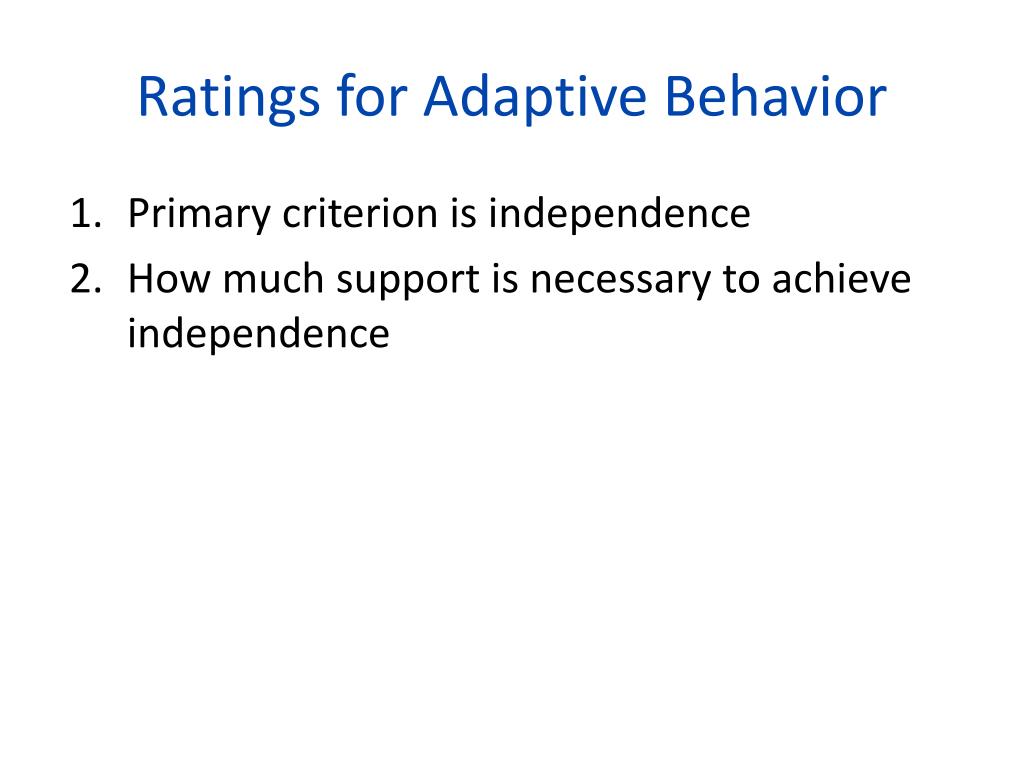 Ratings for Adaptive Behavior

1. Primary criterion is independence
2. How much support is necessary to achieve independence